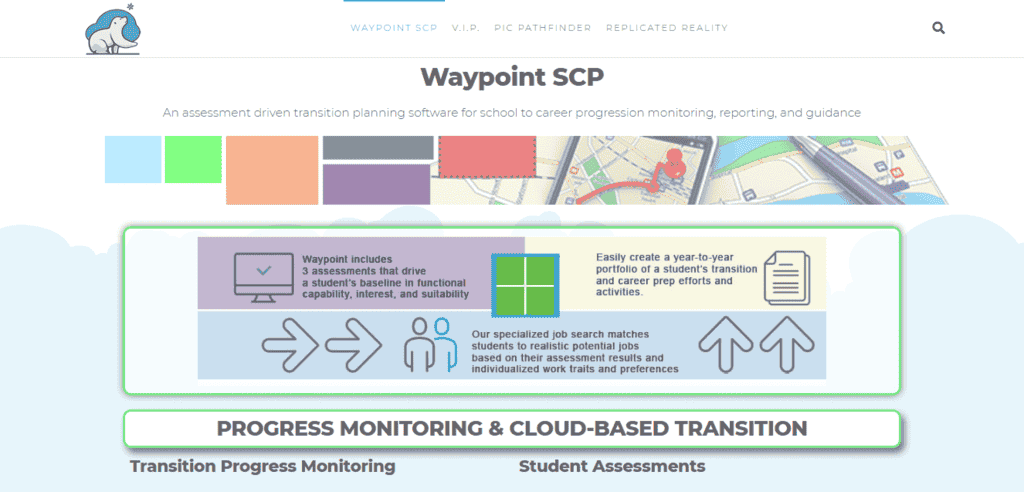 WAYPOINT SCP V.I.P. PIC PATHFINDER REPLICATED REALITY

Waypoint SCP

An assessment driven transition planning software for school to career progression monitoring, reporting, and guidance

Waypoint includes 3 assessments that drive a student's baseline in functional capability, interest, and suitability

Easily create a year-to-year portfolio of a student's transition and career prep efforts and activities.

Our specialized job search matches students to realistic potential jobs based on their assessment results and individualized work traits and preferences

PROGRESS MONITORING & CLOUD-BASED TRANSITION

Transition Progress Monitoring

Student Assessments